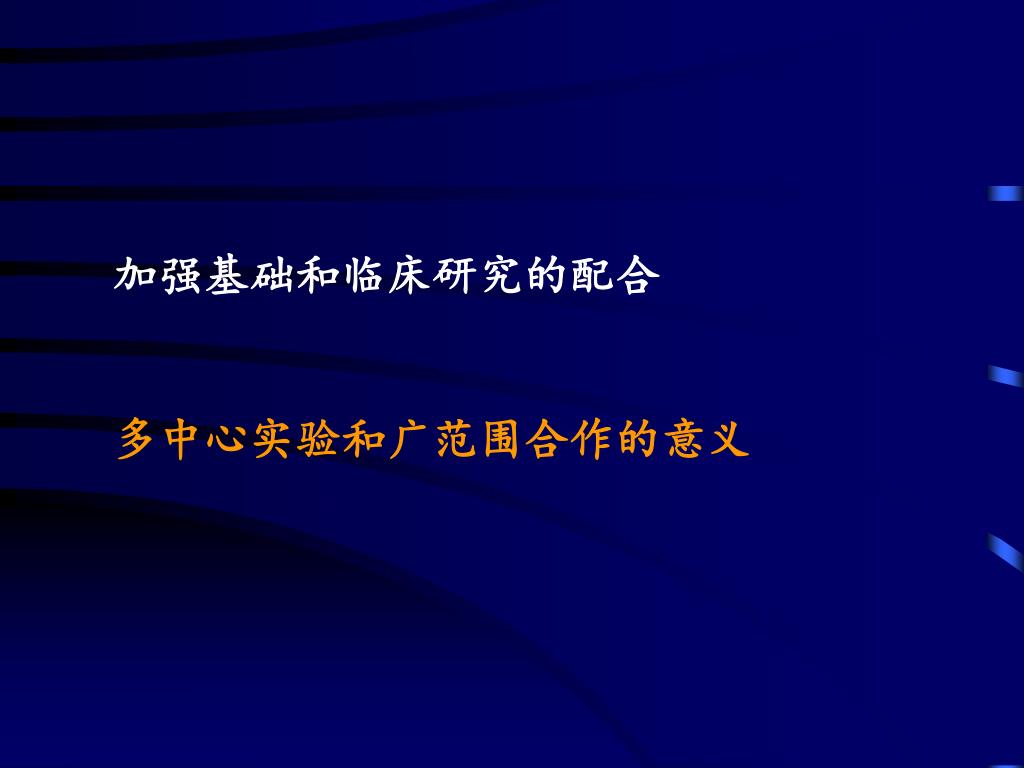 加强基础和临床研究的配合

多中心实验和广范围合作的意义